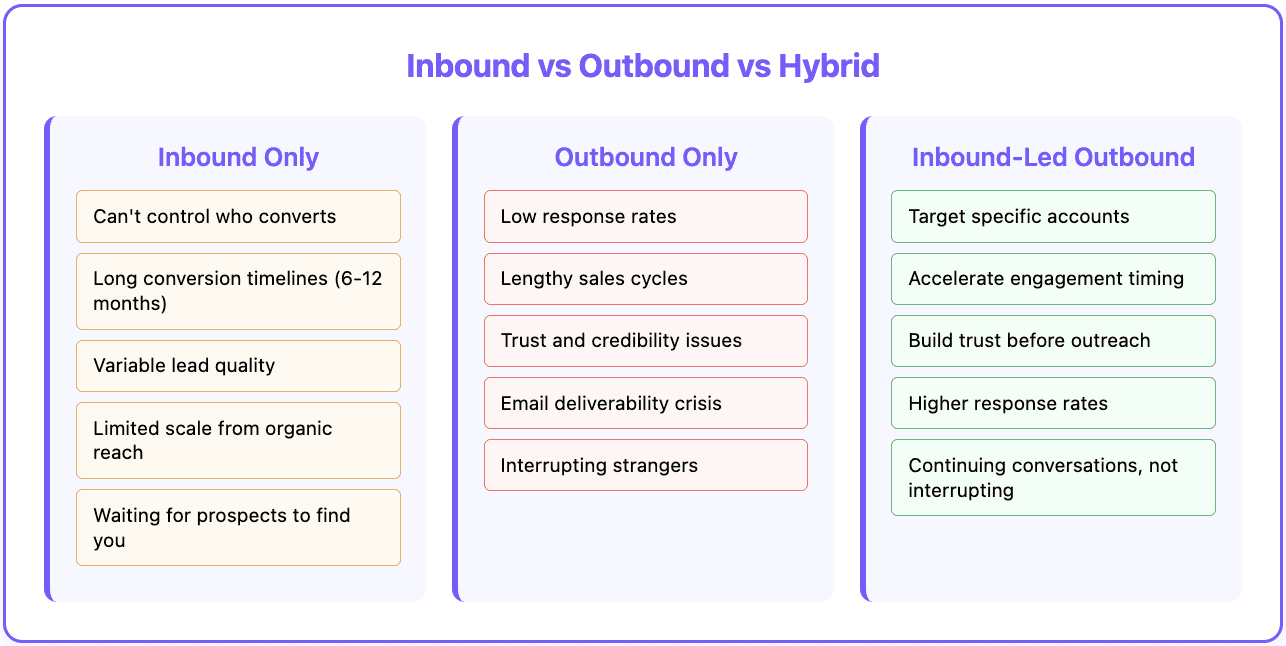 Inbound vs Outbound vs Hybrid

Inbound Only

Can't control who converts

Long conversion timelines (6-12 months)

Variable lead quality

Limited scale from organic reach

Waiting for prospects to find you

Outbound Only

Low response rates

Lengthy sales cycles

Trust and credibility issues

Email deliverability crisis

Interrupting strangers

Inbound-Led Outbound

Target specific accounts

Accelerate engagement timing

Build trust before outreach

Higher response rates

Continuing conversations, not interrupting